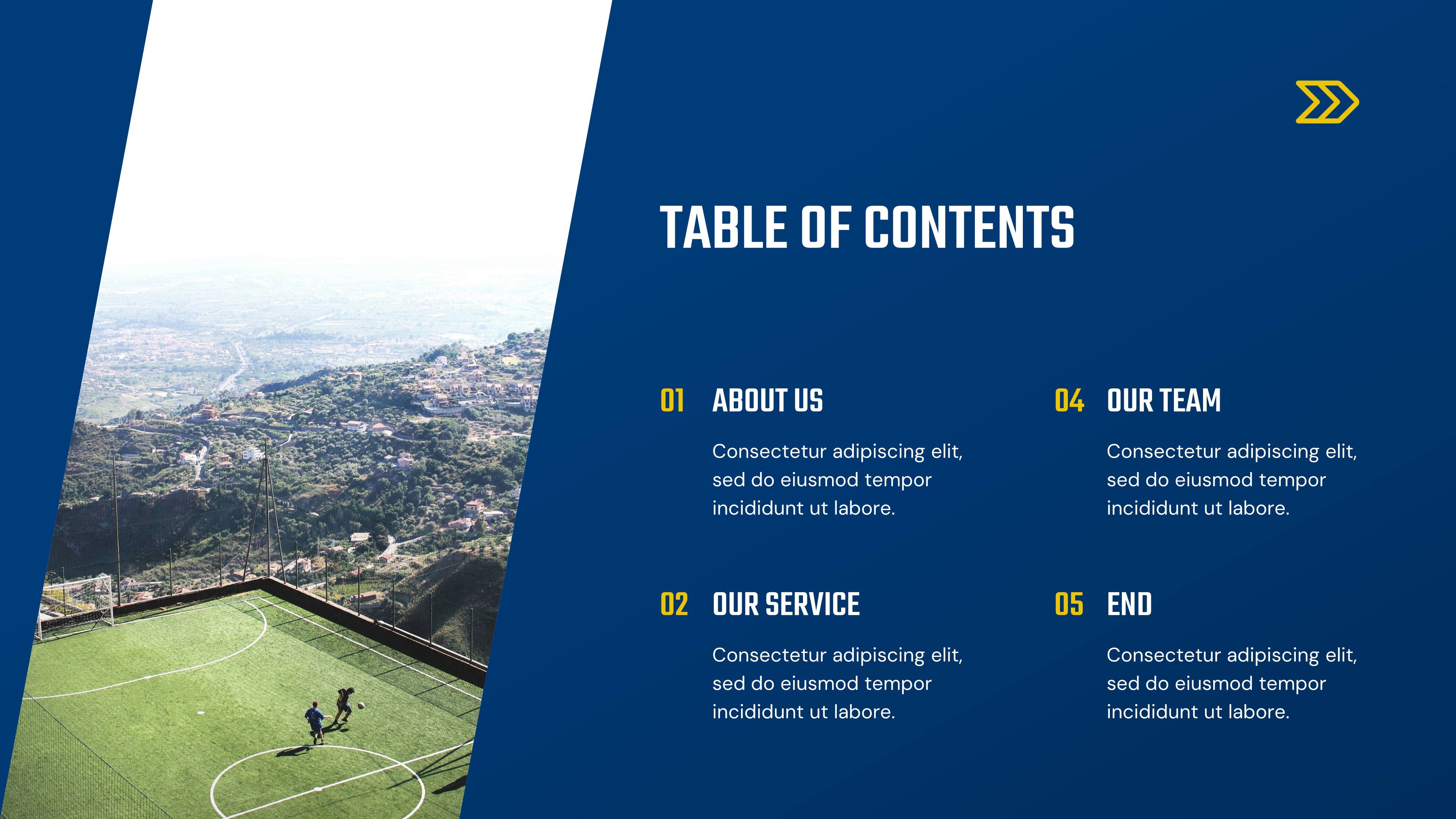 TABLE OF CONTENTS

01 ABOUT US

Consectetur adipiscing elit, sed do eiusmod tempor incididunt ut labore.

02 OUR SERVICE

Consectetur adipiscing elit, sed do eiusmod tempor incididunt ut labore.

04 OUR TEAM

Consectetur adipiscing elit, sed do eiusmod tempor incididunt ut labore.

05 END

Consectetur adipiscing elit, sed do eiusmod tempor incididunt ut labore.